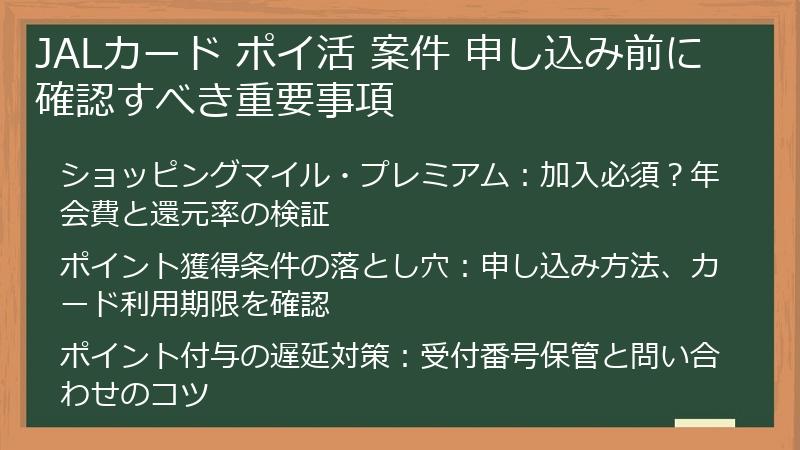 JALカード ポイ活 案件 申し込み前に確認すべき重要事項

ショッピングマイル・プレミアム：加入必須？年会費と還元率の検証

ポイント獲得条件の落とし穴：申し込み方法、カード利用期限を確認

ポイント付与の遅延対策：受付番号保管と問い合わせのコツ